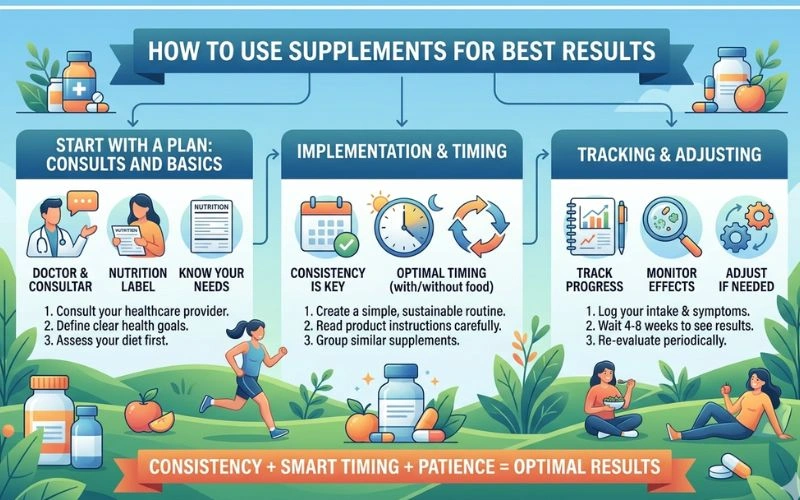 HOW TO USE SUPPLEMENTS FOR BEST RESULTS

START WITH A PLAN: CONSULTS AND BASICS

NUTRITION

NUTRITION

DOCTOR & CONSULTAR

NUTRITION LABEL

KNOW YOUR NEEDS

1. Consult your healthcare provider.
2. Define clear health goals.
3. Assess your diet first.

IMPLEMENTATION & TIMING

CONSISTENCY IS KEY

OPTIMAL TIMING (with/without food)

1. Create a simple, sustainable routine.
2. Read product instructions carefully.
3. Group similar supplements.

TRACKING & ADJUSTING

TRACK PROGRESS

MONITOR EFFECTS

ADJUST IF NEEDED

1. Log your intake & symptoms.
2. Wait 4-8 weeks to see results.
3. Re-evaluate periodically.

CONSISTENCY + SMART TIMING + PATIENCE = OPTIMAL RESULTS